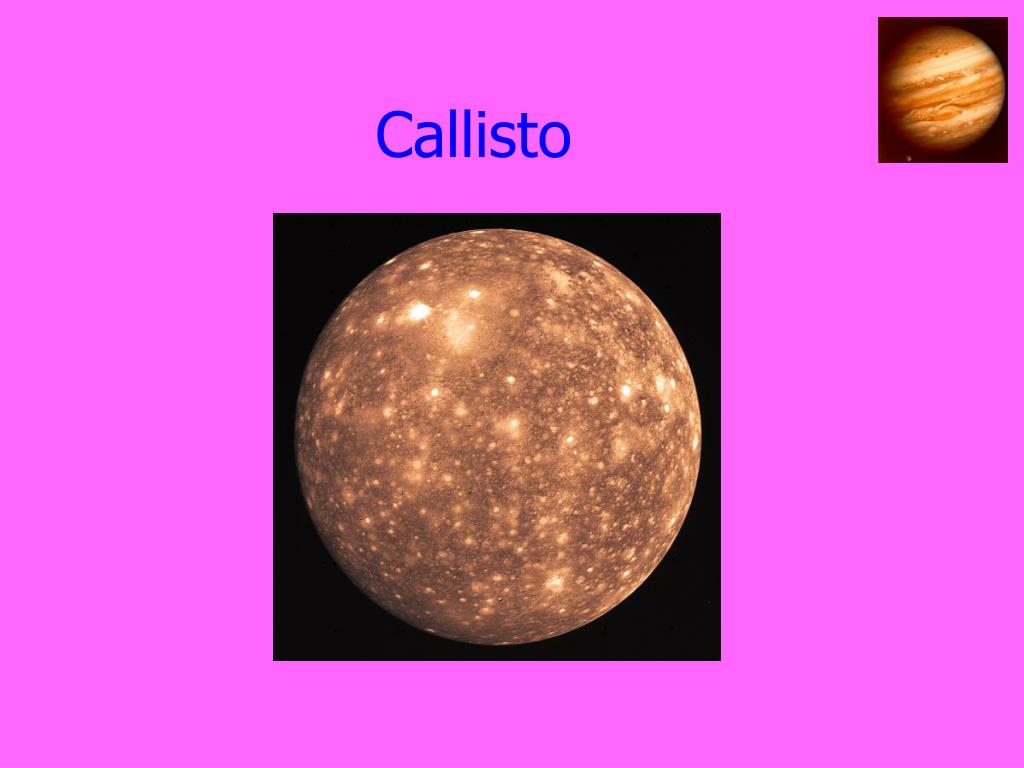 Callisto